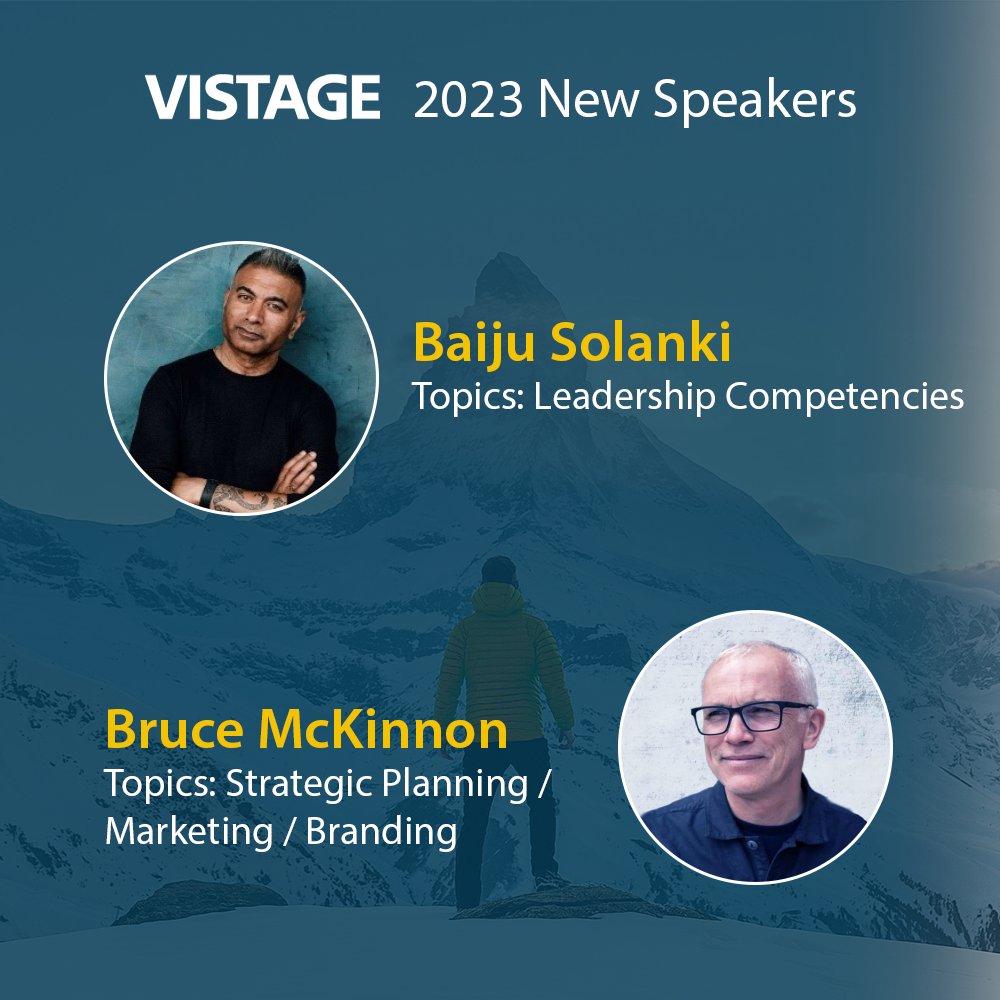 VISTAGE 2023 New Speakers

Baiju Solanki
Topics: Leadership Competencies

Bruce McKinnon
Topics: Strategic Planning / Marketing / Branding